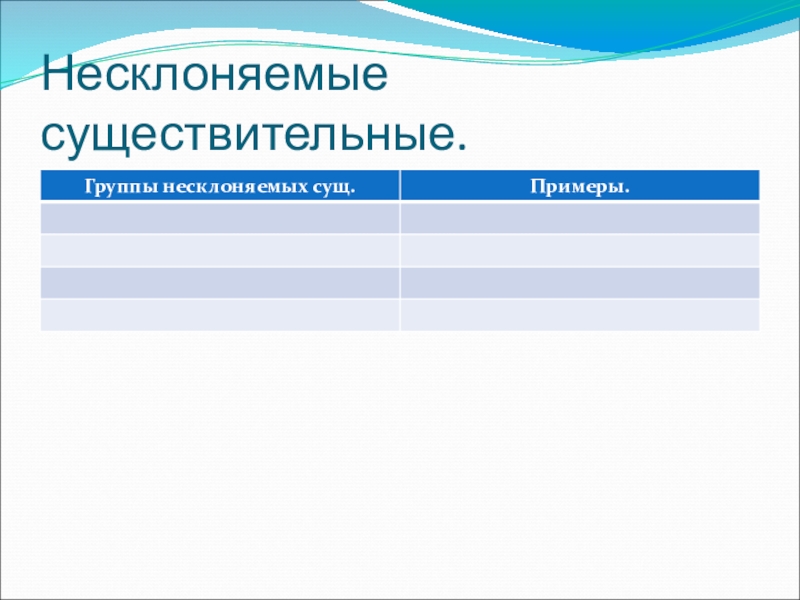 Несклоняемые существительные.

| Группы несклоняемых сущ. | Примеры. |
|---|---|
| | |
| | |
| | |
| | |